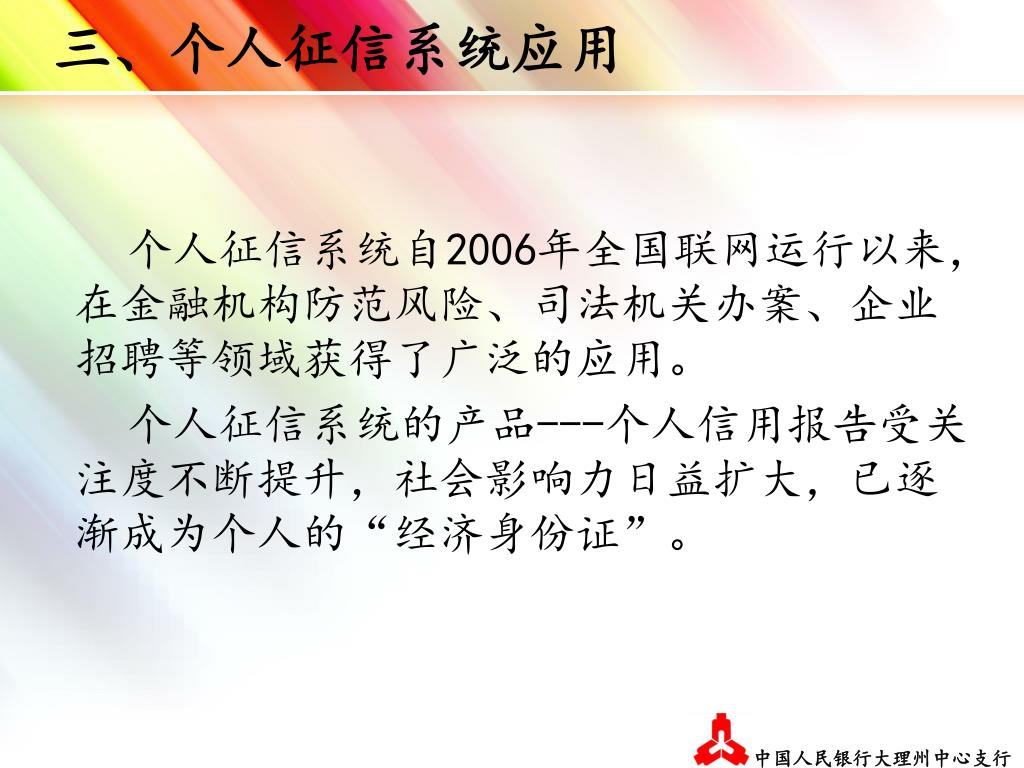 三、个人征信系统应用

个人征信系统自2006年全国联网运行以来，在金融机构防范风险、司法机关办案、企业招聘等领域获得了广泛的应用。

个人征信系统的产品---个人信用报告受关注度不断提升，社会影响力日益扩大，已逐渐成为个人的“经济身份证”。

中国人民银行大理州中心支行